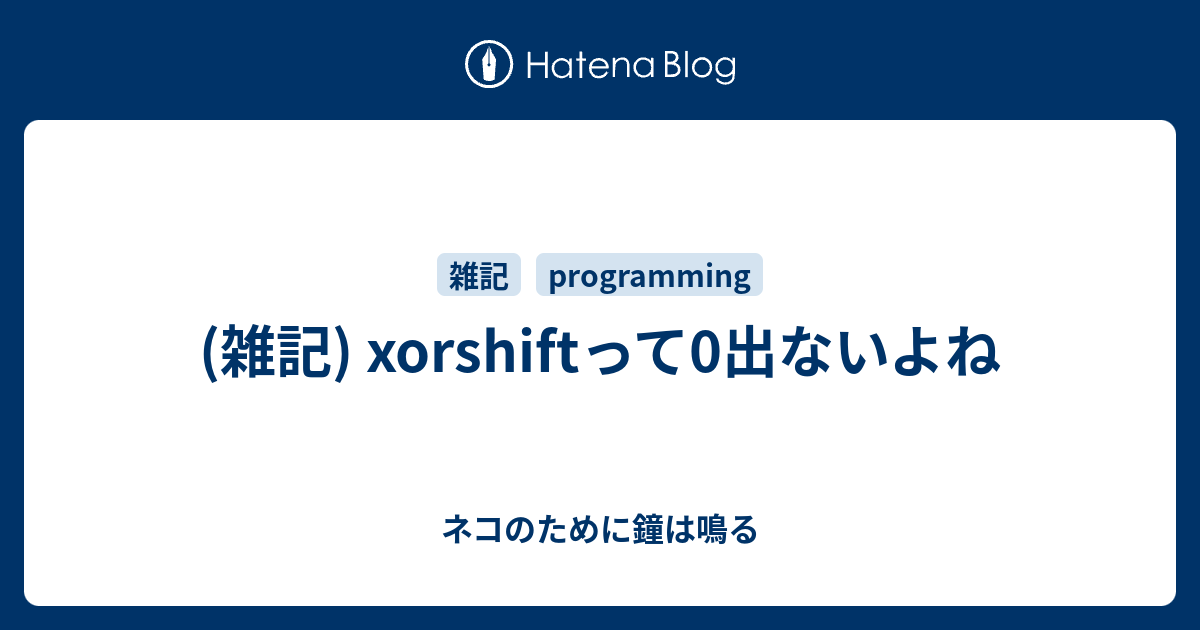 Hatena Blog

雑記 programming

(雑記) xorshiftって0出ないよね

ネコのために鐘は鳴る